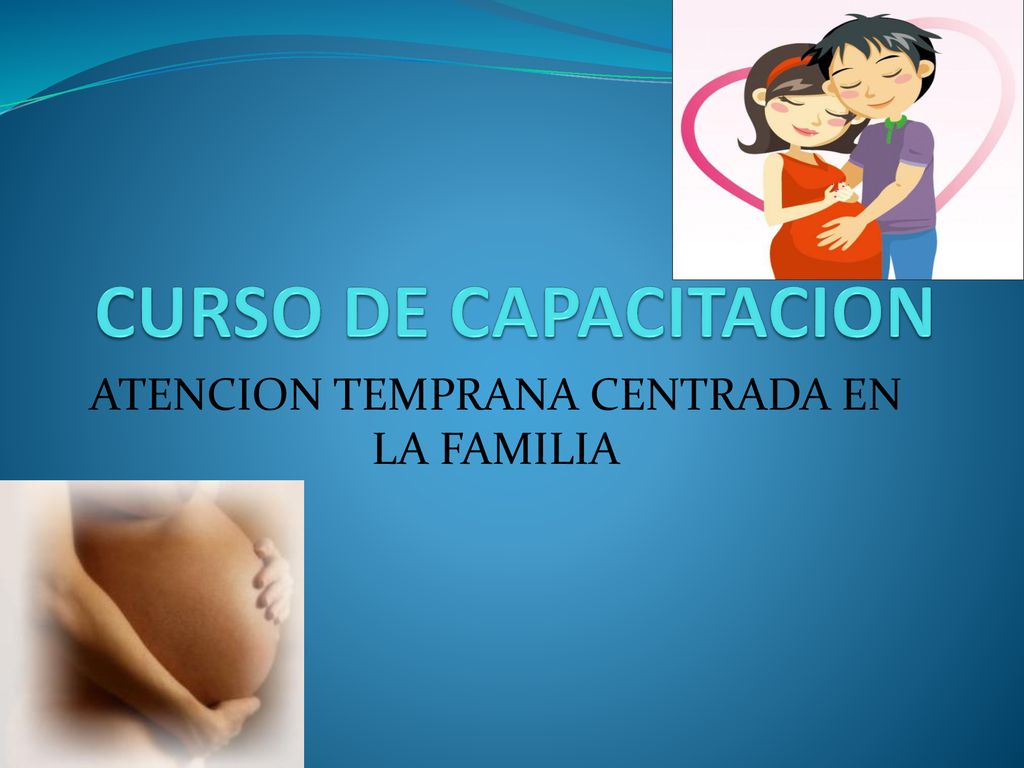 CURSO DE CAPACITACION

ATENCION TEMPRANA CENTRADA EN LA FAMILIA